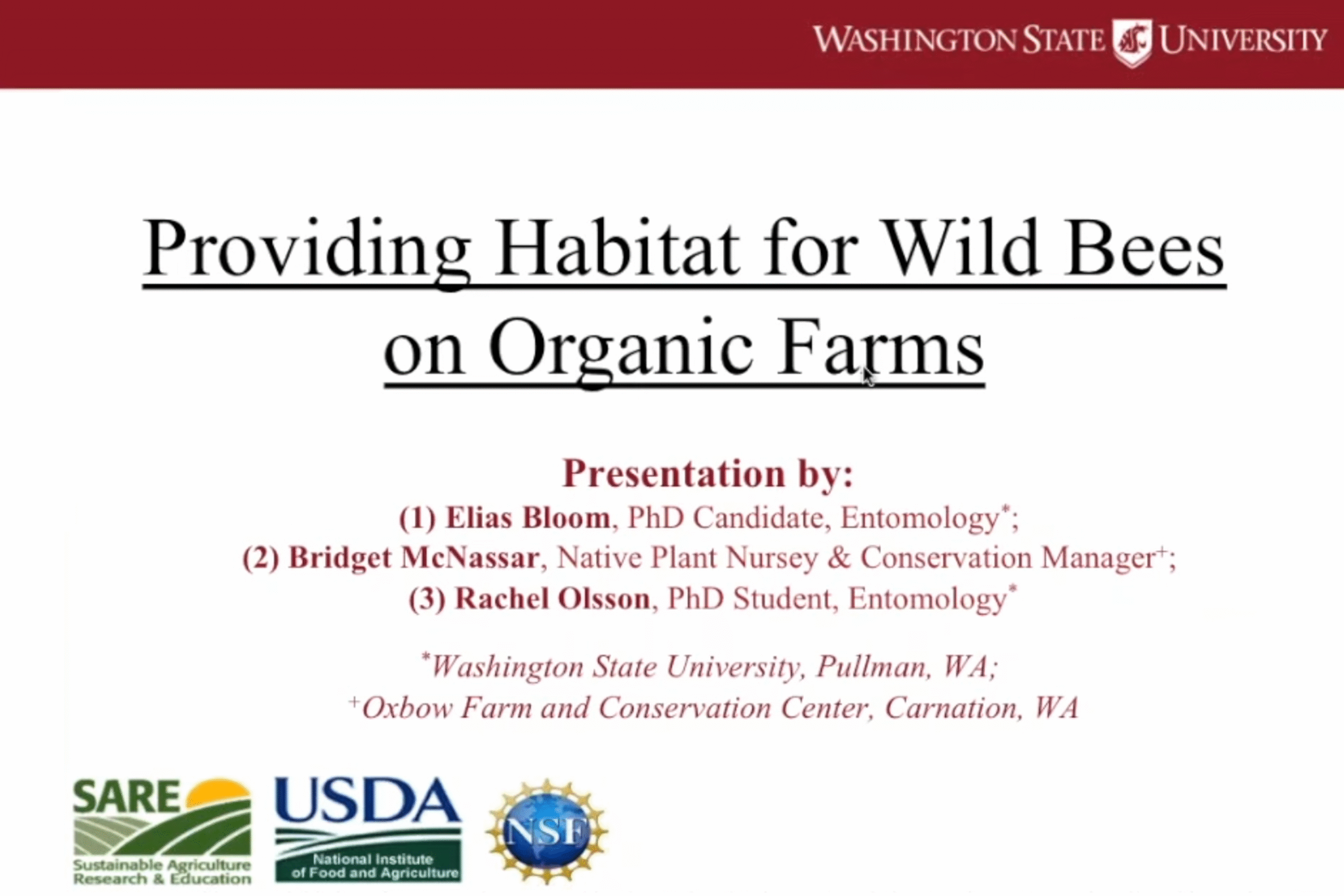 WASHINGTON STATE UNIVERSITY

Providing Habitat for Wild Bees on Organic Farms

Presentation by:
(1) Elias Bloom, PhD Candidate, Entomology*;
(2) Bridget McNassar, Native Plant Nursey & Conservation Manager+;
(3) Rachel Olsson, PhD Student, Entomology*

*Washington State University, Pullman, WA;
+Oxbow Farm and Conservation Center, Carnation, WA

SARE Sustainable Agriculture Research & Education

USDA National Institute of Food and Agriculture

NSF